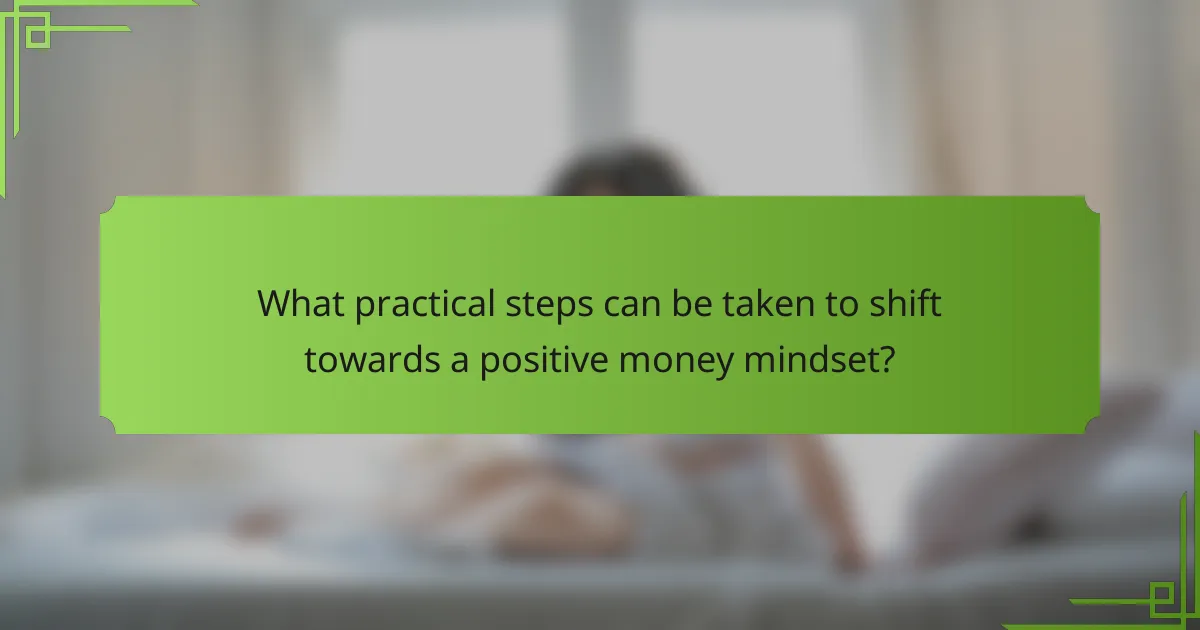 What practical steps can be taken to shift towards a positive money mindset?